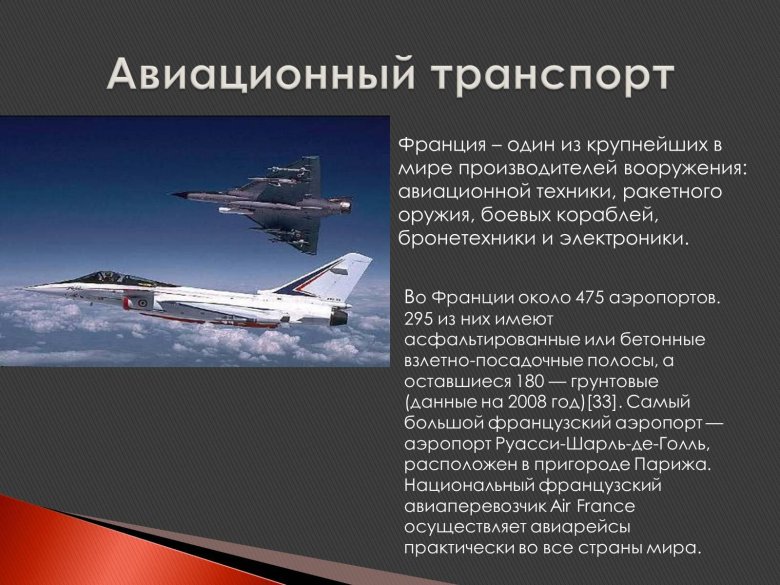 Авиационный транспорт

Франция – один из крупнейших в мире производителей вооружения: авиационной техники, ракетного оружия, боевых кораблей, бронетехники и электроники.

Во Франции около 475 аэропортов. 295 из них имеют асфальтированные или бетонные взлетно-посадочные полосы, а оставшиеся 180 — грунтовые (данные на 2008 год)[33]. Самый большой французский аэропорт — аэропорт Руасси-Шарль-де-Голль, расположен в пригороде Парижа. Национальный французский авиаперевозчик Air France осуществляет авиарейсы практически во все страны мира.